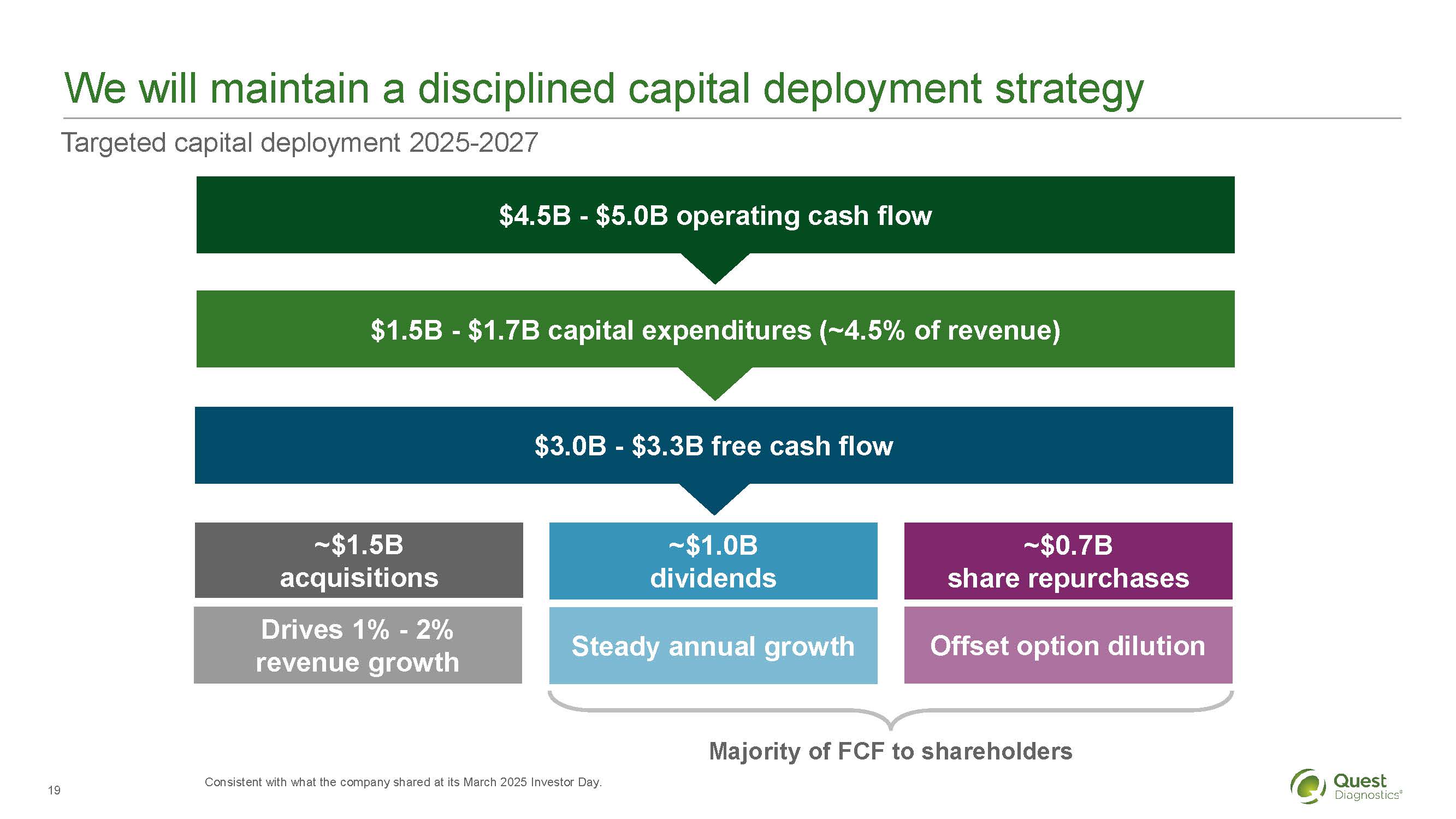 We will maintain a disciplined capital deployment strategy

Targeted capital deployment 2025-2027

\$4.5B - \$5.0B operating cash flow

\$1.5B - \$1.7B capital expenditures (~4.5% of revenue)

\$3.0B - \$3.3B free cash flow

~\$1.5B acquisitions

Drives 1% - 2% revenue growth

~\$1.0B dividends

Steady annual growth

~\$0.7B share repurchases

Offset option dilution

Majority of FCF to shareholders

19

Consistent with what the company shared at its March 2025 Investor Day.

Quest Diagnostics®